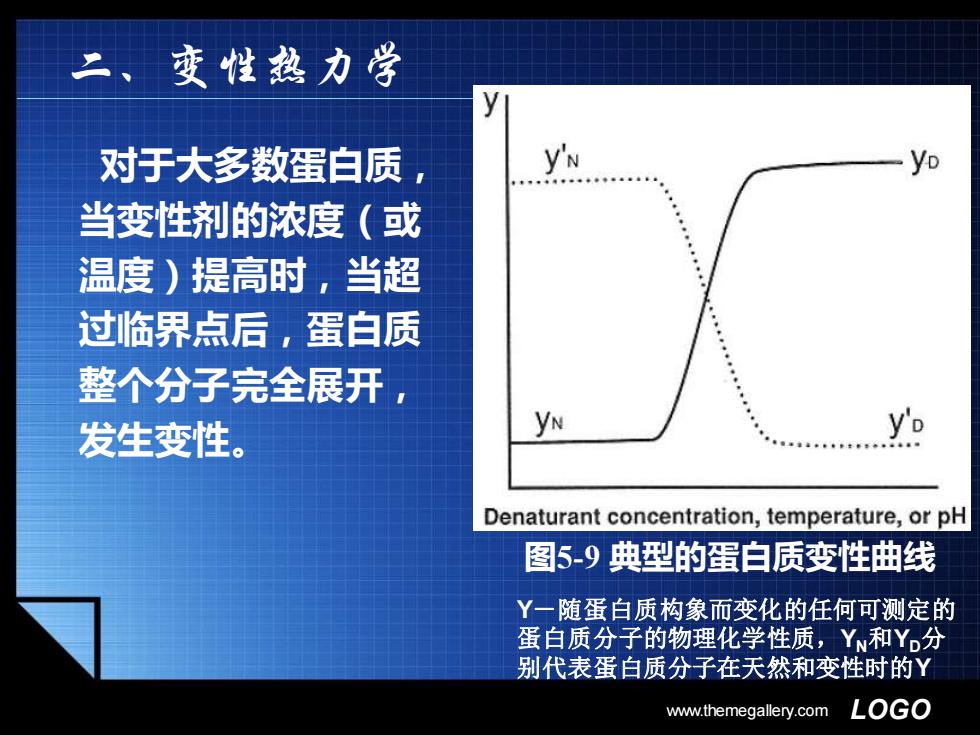 二、变性热力学

对于大多数蛋白质，当变性剂的浓度（或温度）提高时，当超过临界点后，蛋白质整个分子完全展开，发生变性。

y

$y'_N$

$y_D$

$y_N$

$y'_D$

Denaturant concentration, temperature, or pH

图5-9 典型的蛋白质变性曲线

Y－随蛋白质构象而变化的任何可测定的蛋白质分子的物理化学性质，$Y_N$和$Y_D$分别代表蛋白质分子在天然和变性时的Y

www.themegallery.com LOGO